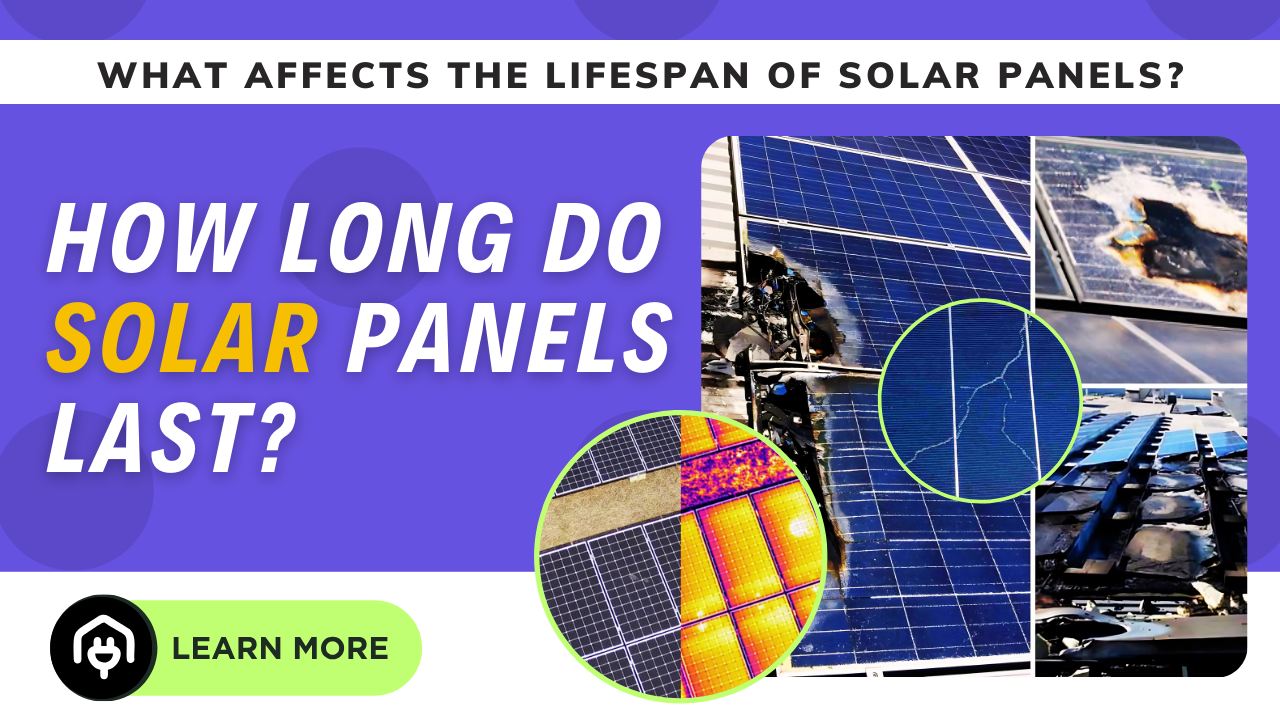 WHAT AFFECTS THE LIFESPAN OF SOLAR PANELS?

HOW LONG DO SOLAR PANELS LAST?

LEARN MORE